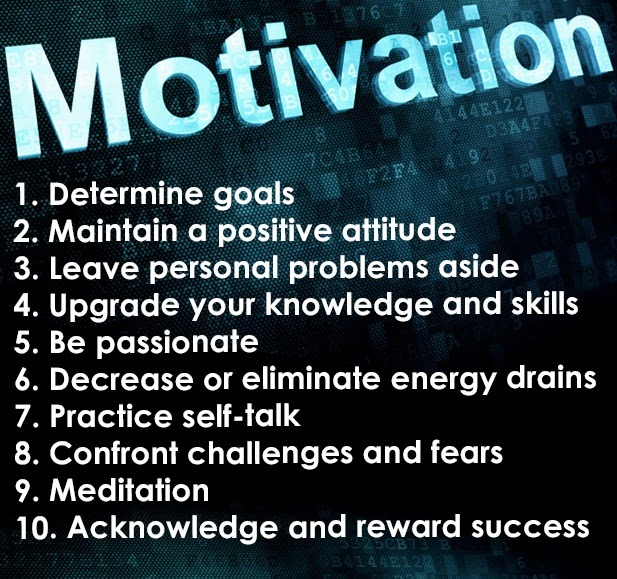 Motivation

1. Determine goals
2. Maintain a positive attitude
3. Leave personal problems aside
4. Upgrade your knowledge and skills
5. Be passionate
6. Decrease or eliminate energy drains
7. Practice self-talk
8. Confront challenges and fears
9. Meditation
10. Acknowledge and reward success